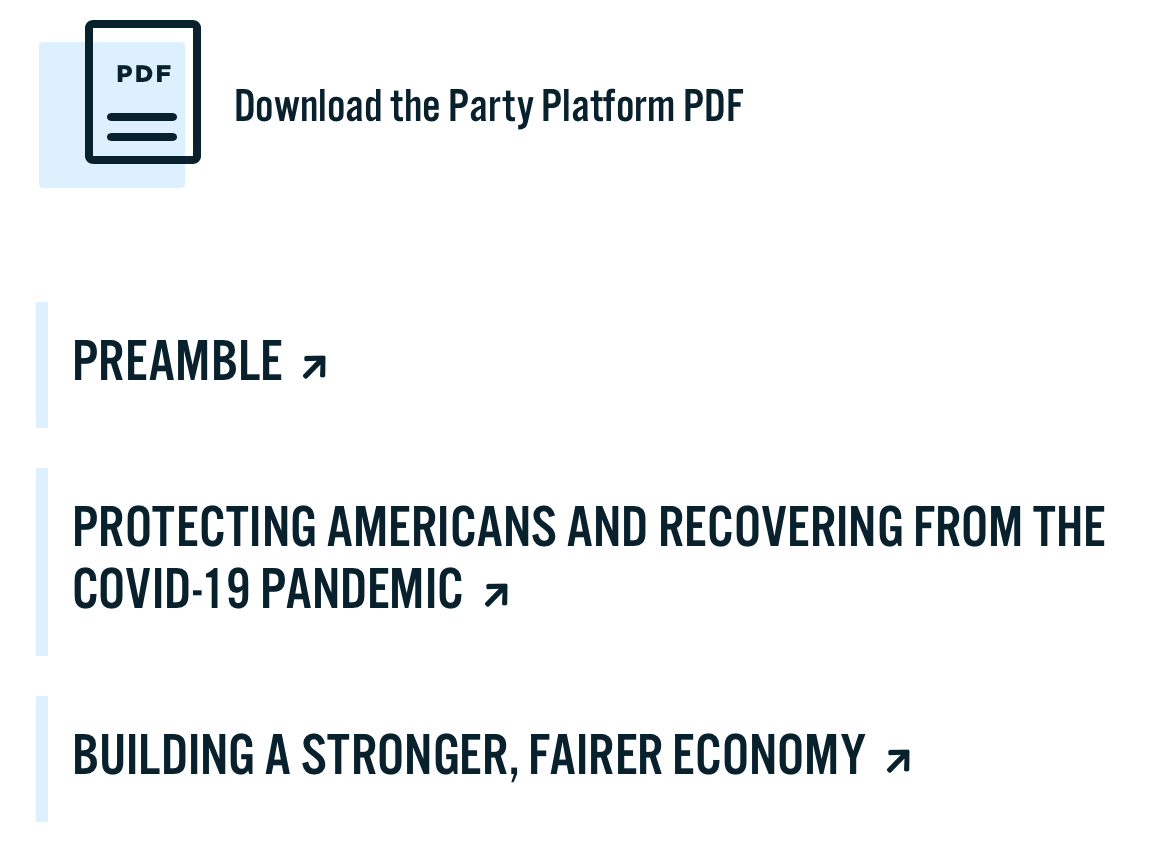 PDF

Download the Party Platform PDF

PREAMBLE ↗

PROTECTING AMERICANS AND RECOVERING FROM THE COVID-19 PANDEMIC ↗

BUILDING A STRONGER, FAIRER ECONOMY ↗